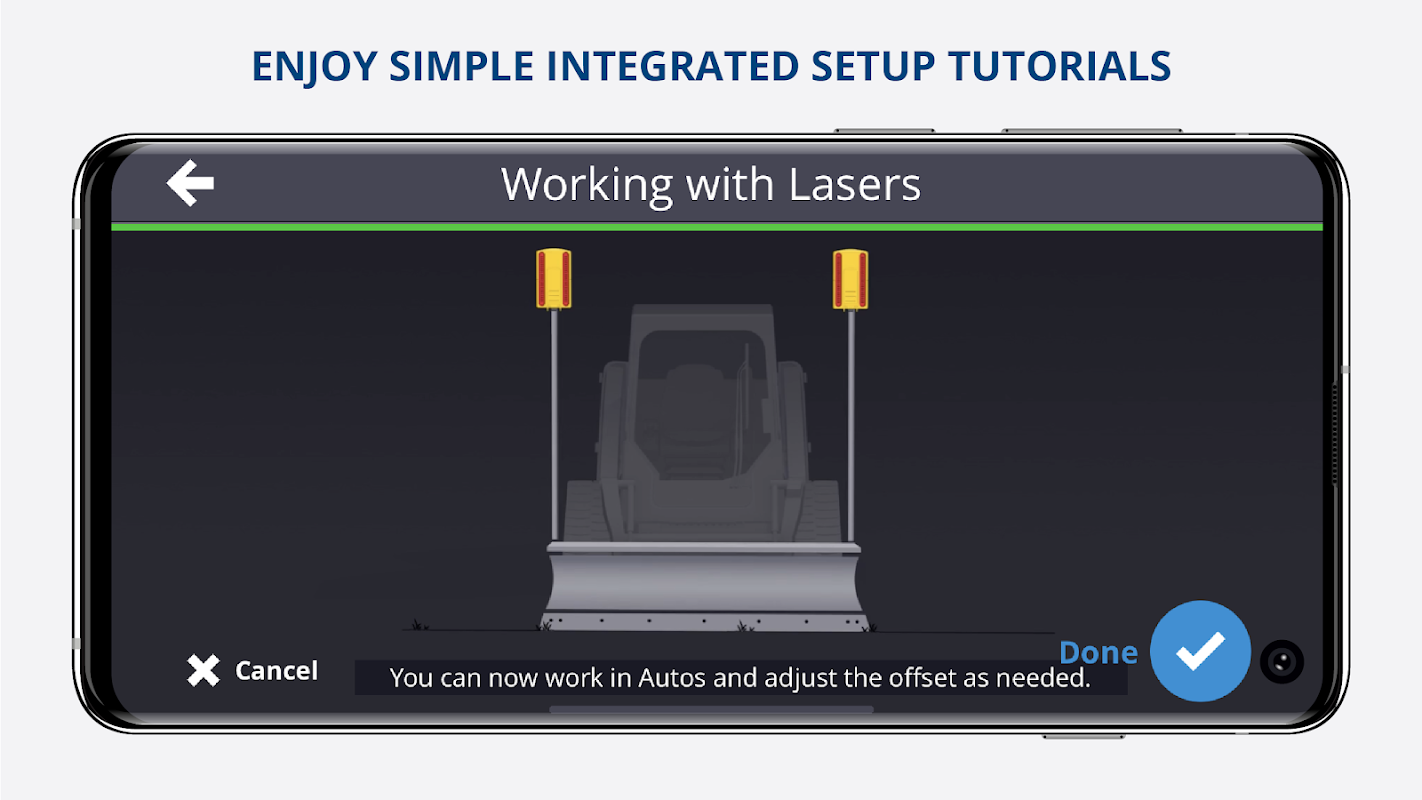 ENJOY SIMPLE INTEGRATED SETUP TUTORIALS

Working with Lasers

Cancel

You can now work in Autos and adjust the offset as needed.

Done